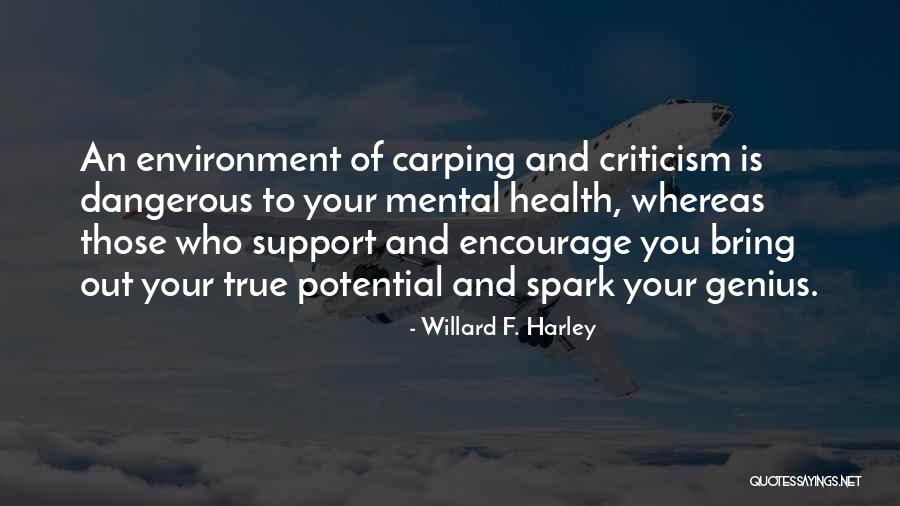 An environment of carping and criticism is dangerous to your mental health, whereas those who support and encourage you bring out your true potential and spark your genius.

- Willard F. Harley

QUOTESSAYINGS.NET